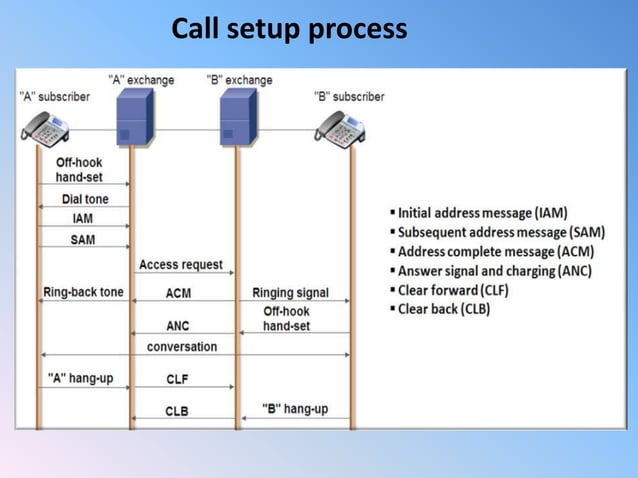 Call setup process

"A" subscriber
"A" exchange
"B" exchange
"B" subscriber

Off-hook hand-set
Dial tone
IAM
SAM
Access request
Ring-back tone
ACM
Ringing signal
Off-hook hand-set
ANC
conversation
"A" hang-up
CLF
CLB
"B" hang-up

▪ Initial address message (IAM)
▪ Subsequent address message (SAM)
▪ Address complete message (ACM)
▪ Answer signal and charging (ANC)
▪ Clear forward (CLF)
▪ Clear back (CLB)